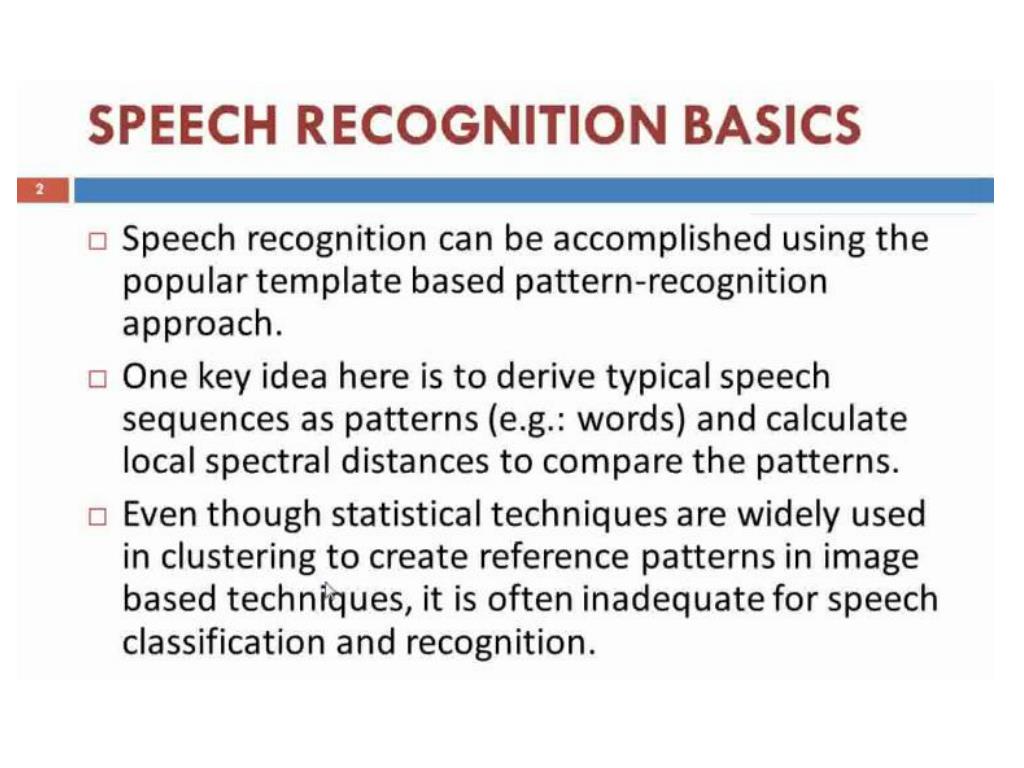 SPEECH RECOGNITION BASICS

2

□ Speech recognition can be accomplished using the popular template based pattern-recognition approach.

□ One key idea here is to derive typical speech sequences as patterns (e.g.: words) and calculate local spectral distances to compare the patterns.

□ Even though statistical techniques are widely used in clustering to create reference patterns in image based techniques, it is often inadequate for speech classification and recognition.